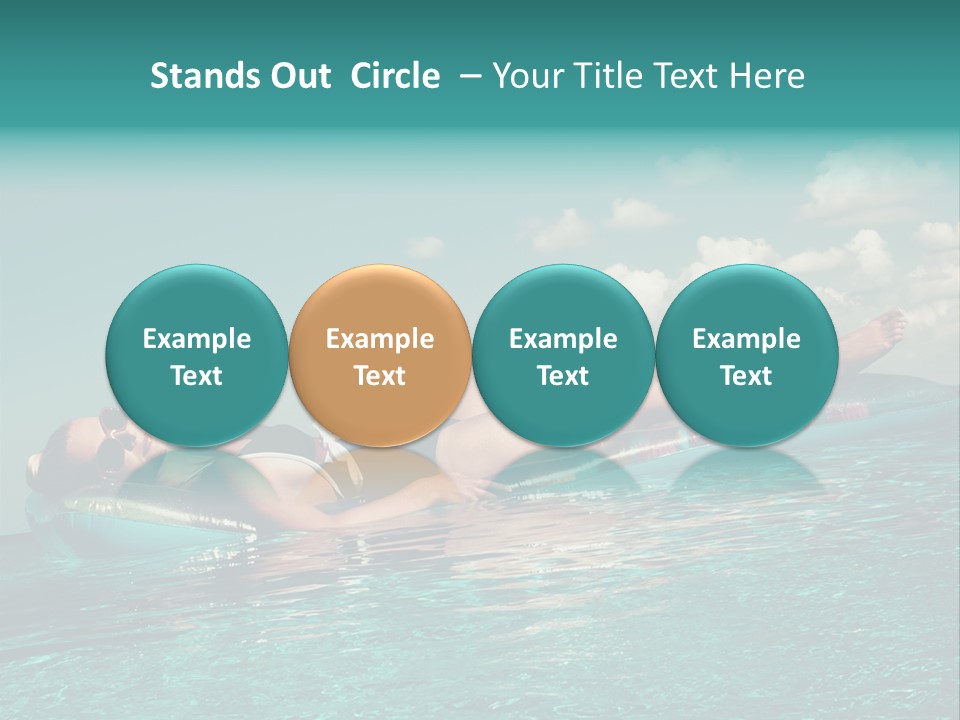 Stands Out Circle – Your Title Text Here

Example Text

Example Text

Example Text

Example Text